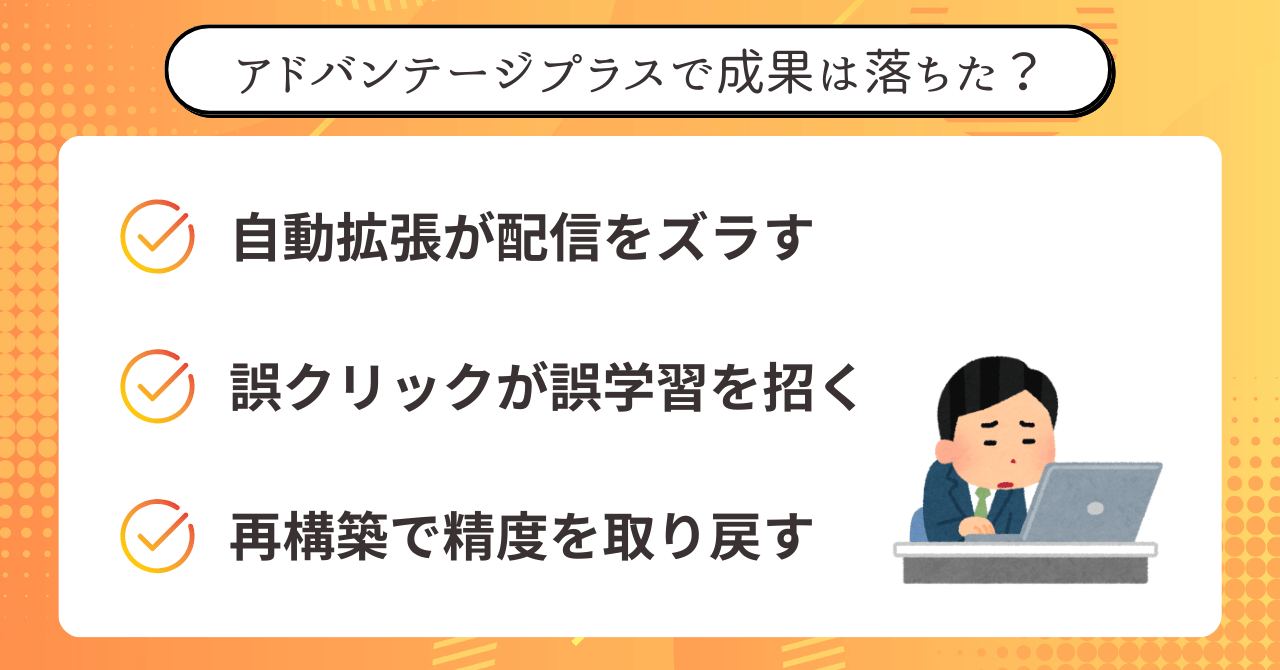 アドバンテージプラスで成果は落ちた？

自動拡張が配信をズラす

誤クリックが誤学習を招く

再構築で精度を取り戻す